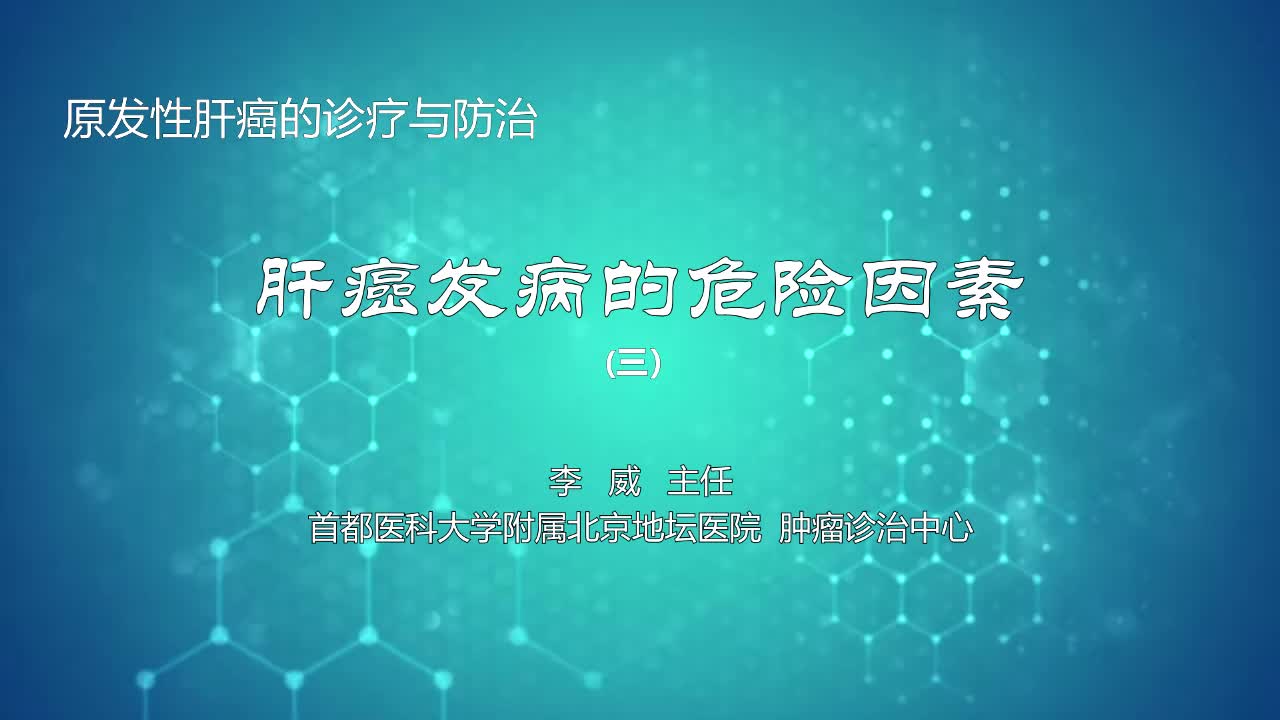 原发性肝癌的诊疗与防治

肝癌发病的危险因素

(三)

李 威 主任
首都医科大学附属北京地坛医院 肿瘤诊治中心